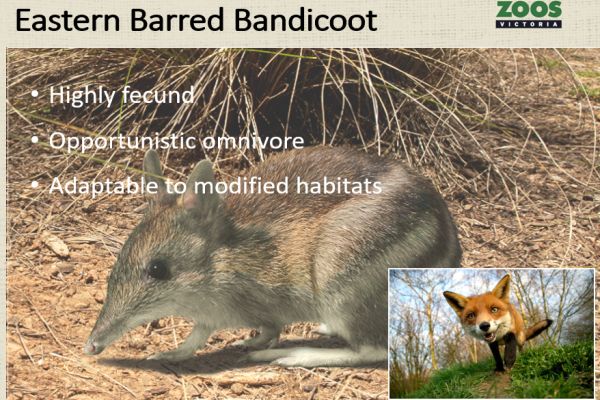 Eastern Barred Bandicoot

ZOOS VICTORIA

• Highly fecund

• Opportunistic omnivore

• Adaptable to modified habitats